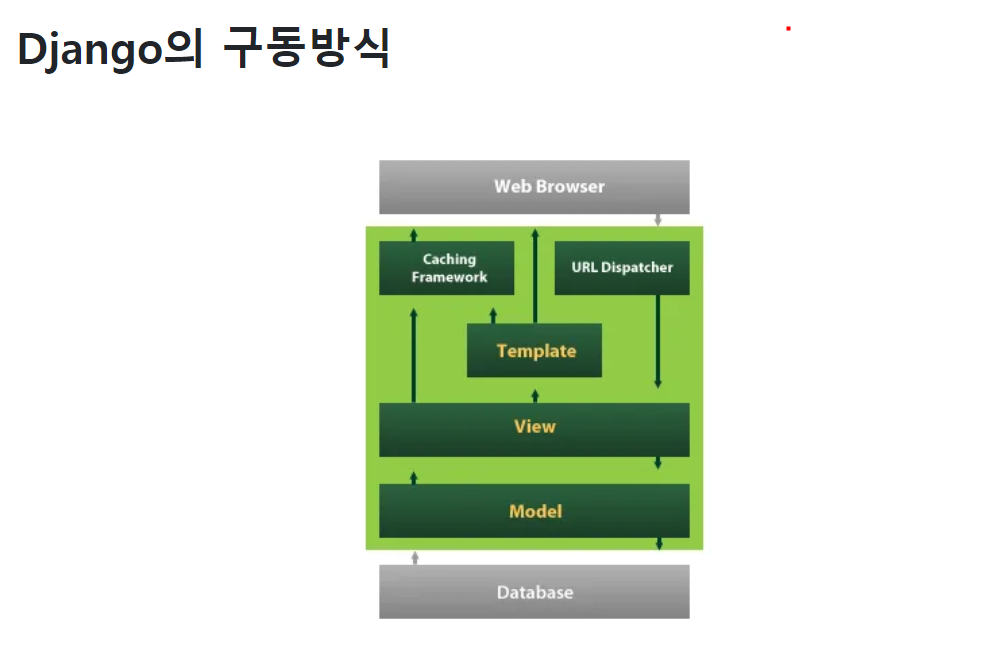 Django의 구동방식

Web Browser

Caching Framework

URL Dispatcher

Template

View

Model

Database